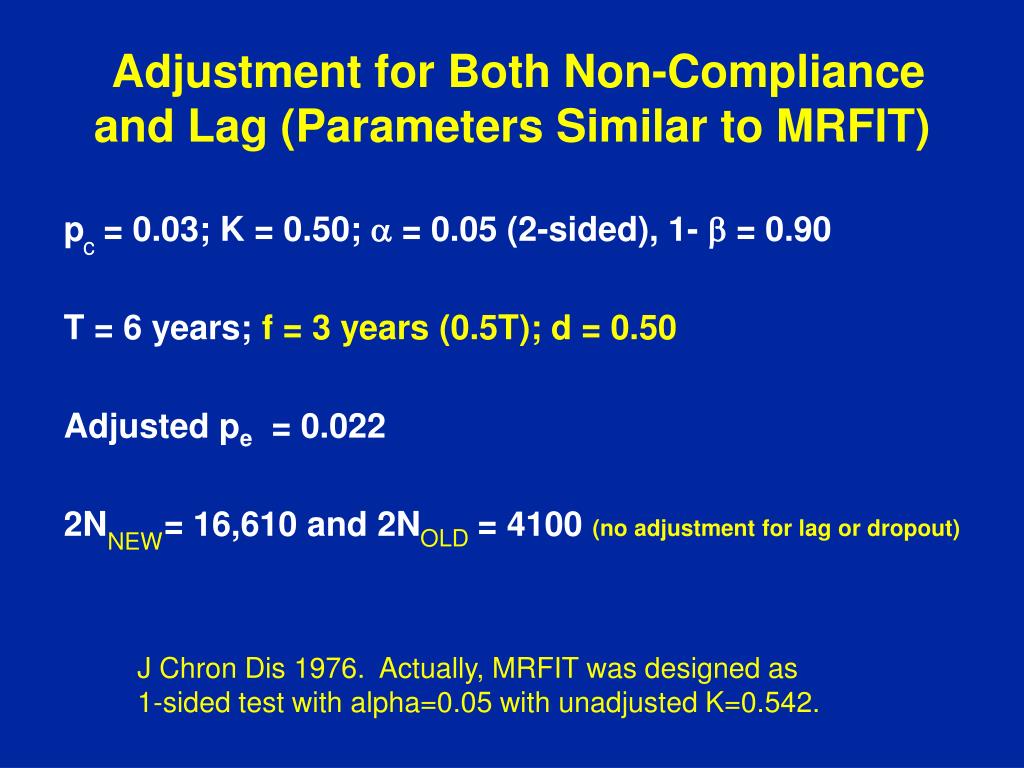 Adjustment for Both Non-Compliance and Lag (Parameters Similar to MRFIT)

$p_c$ = 0.03; K = 0.50; $\alpha$ = 0.05 (2-sided), 1- $\beta$ = 0.90

T = 6 years; f = 3 years (0.5T); d = 0.50

Adjusted $p_e$ = 0.022

$2N_{NEW}$= 16,610 and $2N_{OLD}$ = 4100 (no adjustment for lag or dropout)

J Chron Dis 1976. Actually, MRFIT was designed as 1-sided test with alpha=0.05 with unadjusted K=0.542.